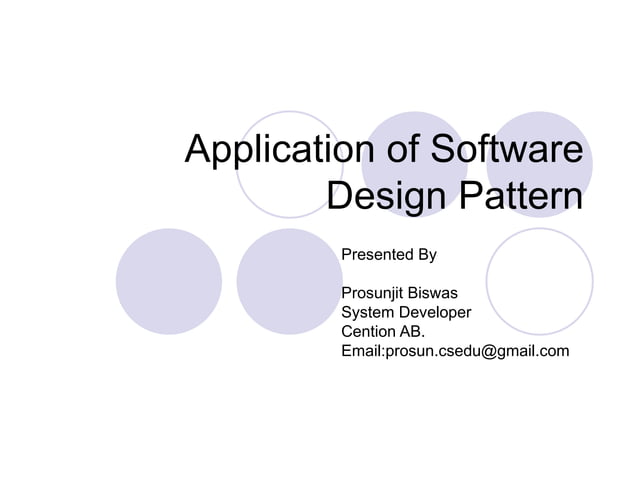 Application of Software Design Pattern

Presented By

Prosunjit Biswas
System Developer
Cention AB.
Email:prosun.csedu@gmail.com